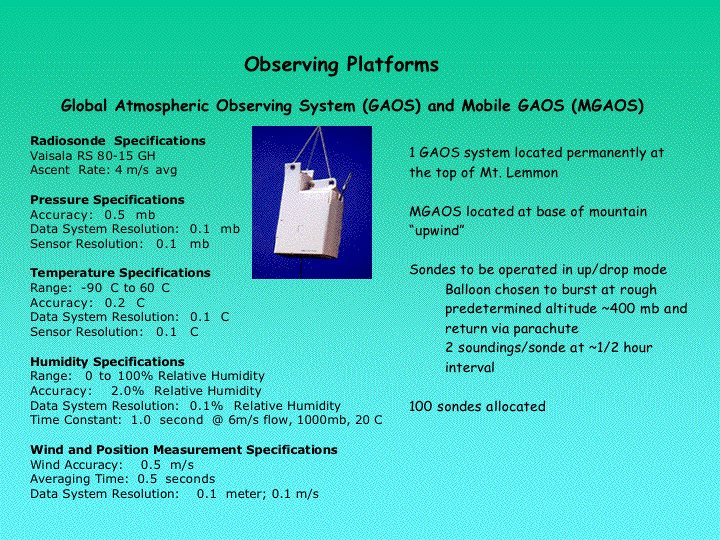 Observing Platforms

Global Atmospheric Observing System (GAOS) and Mobile GAOS (MGAOS)

Radiosonde Specifications
Vaisala RS 80-15 GH
Ascent Rate: 4 m/s avg

Pressure Specifications
Accuracy: 0.5 mb
Data System Resolution: 0.1 mb
Sensor Resolution: 0.1 mb

Temperature Specifications
Range: -90 C to 60 C
Accuracy: 0.2 C
Data System Resolution: 0.1 C
Sensor Resolution: 0.1 C

Humidity Specifications
Range: 0 to 100% Relative Humidity
Accuracy: 2.0% Relative Humidity
Data System Resolution: 0.1% Relative Humidity
Time Constant: 1.0 second @ 6m/s flow, 1000mb, 20 C

Wind and Position Measurement Specifications
Wind Accuracy: 0.5 m/s
Averaging Time: 0.5 seconds
Data System Resolution: 0.1 meter; 0.1 m/s

1 GAOS system located permanently at the top of Mt. Lemmon

MGAOS located at base of mountain "upwind"

Sondes to be operated in up/drop mode
Balloon chosen to burst at rough predetermined altitude ~400 mb and return via parachute
2 soundings/sonde at ~1/2 hour interval

100 sondes allocated